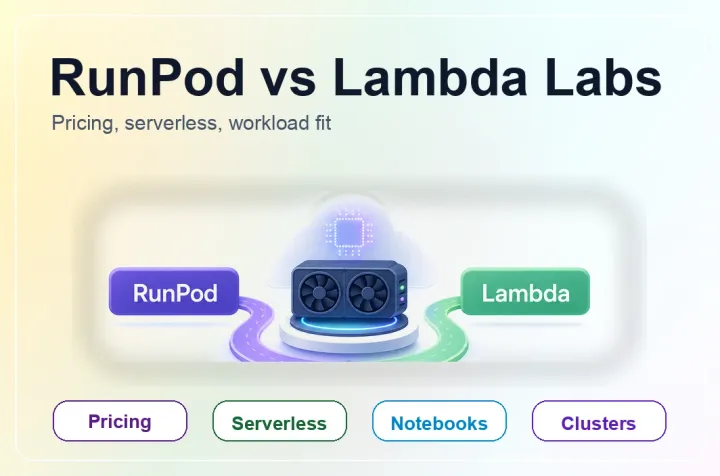 RunPod vs Lambda Labs

Pricing, serverless, workload fit

RunPod

Lambda

Pricing

Serverless

Notebooks

Clusters